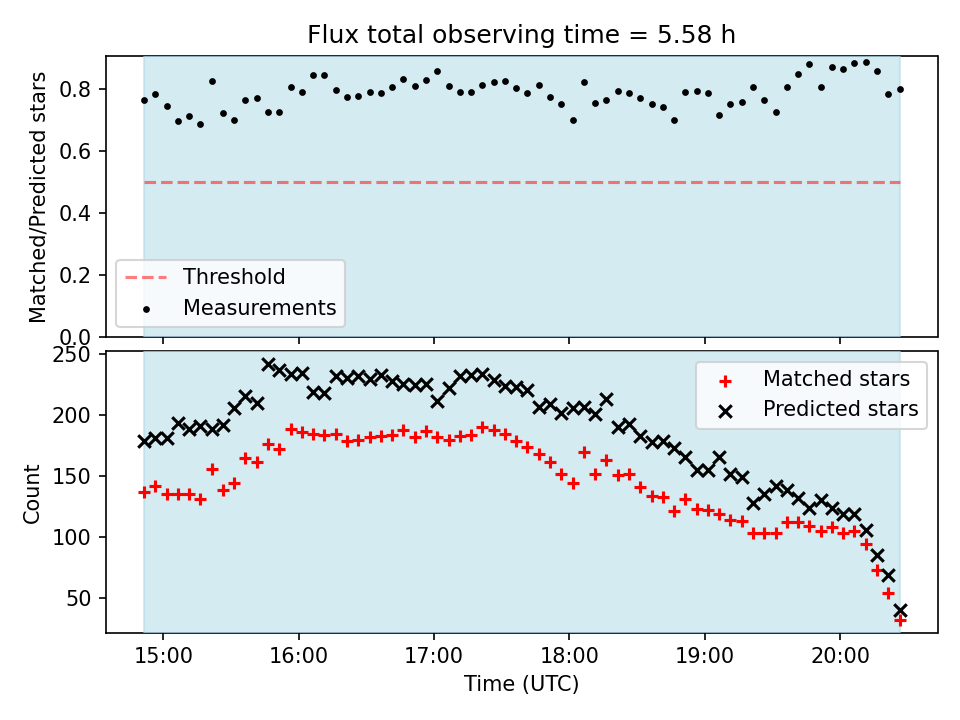 Flux total observing time = 5.58 h

Matched/Predicted stars

0.8
0.6
0.4
0.2
0.0

Threshold
Measurements

Count

250
200
150
100
50

Matched stars
Predicted stars

15:00
16:00
17:00
18:00
19:00
20:00

Time (UTC)